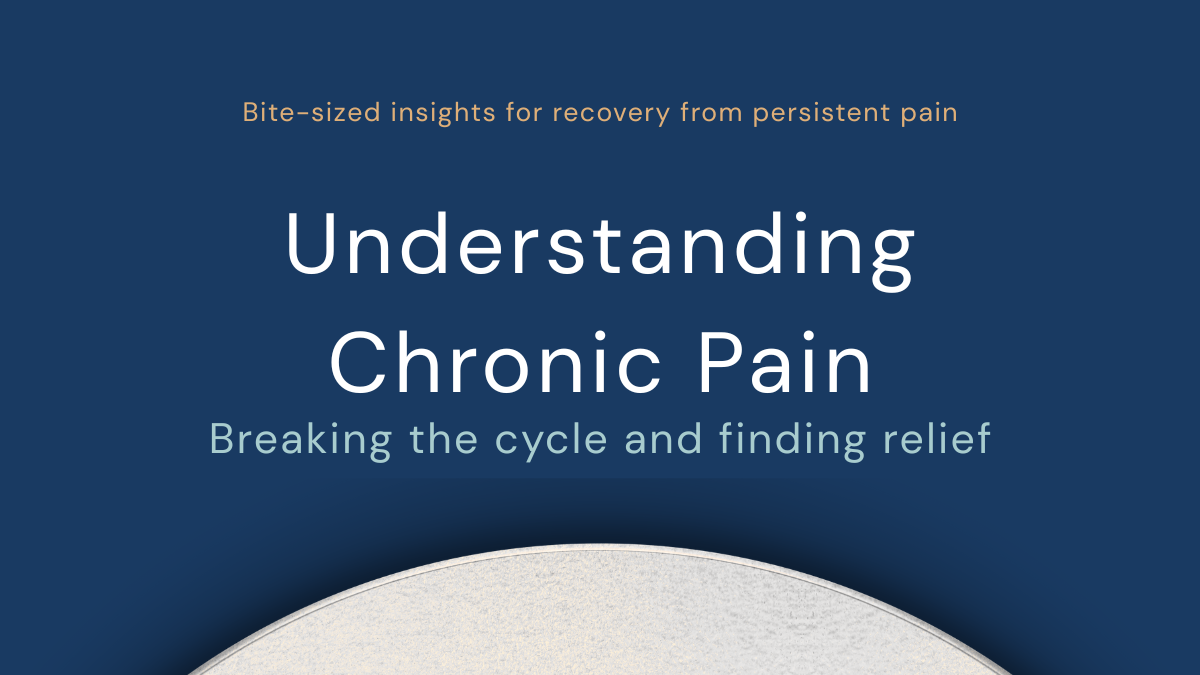 Bite-sized insights for recovery from persistent pain

Understanding Chronic Pain

Breaking the cycle and finding relief